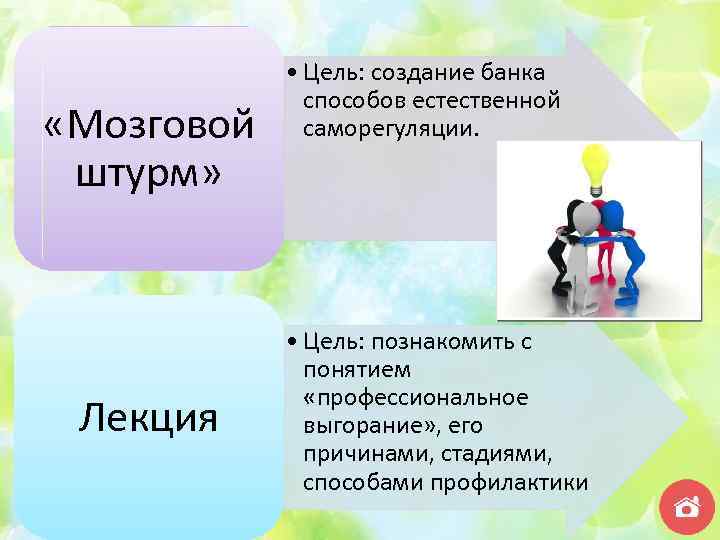 «Мозговой штурм»

• Цель: создание банка способов естественной саморегуляции.

Лекция

• Цель: познакомить с понятием «профессиональное выгорание», его причинами, стадиями, способами профилактики